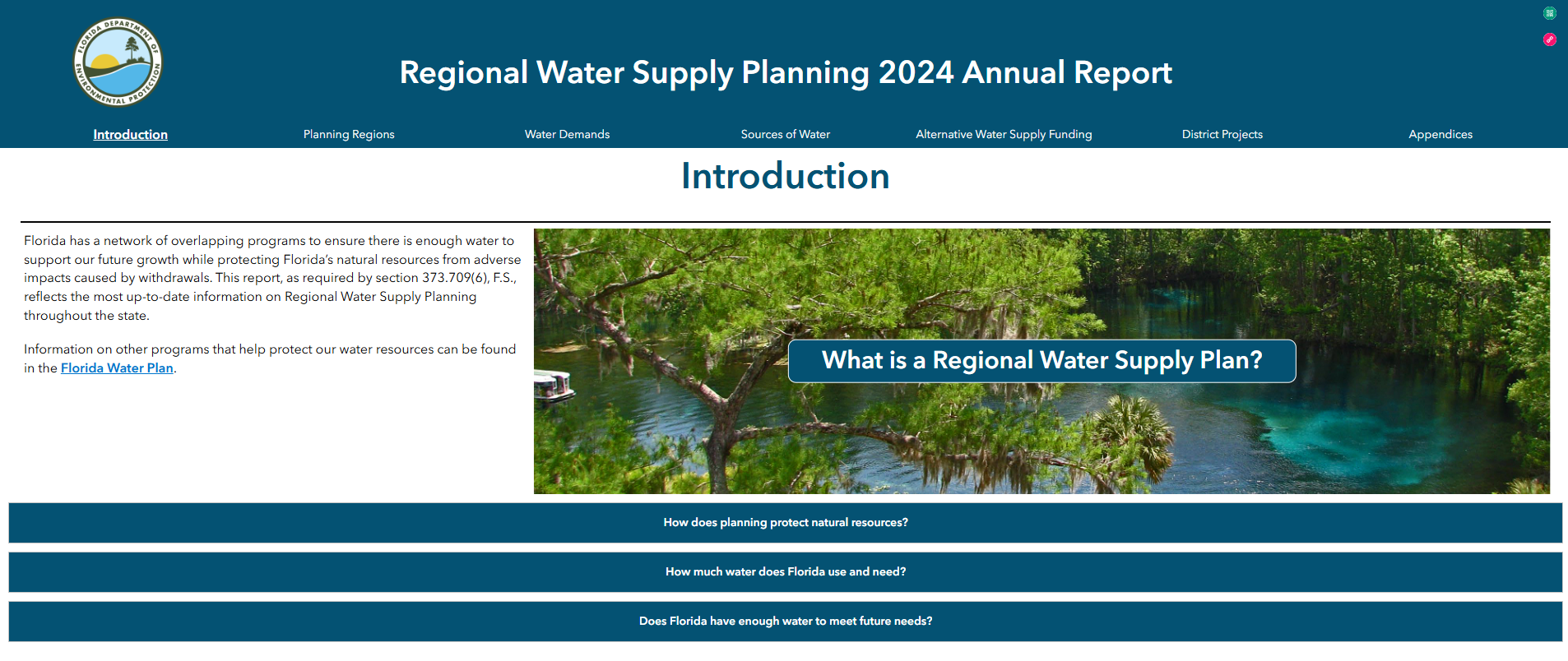 FLORIDA DEPARTMENT OF ENVIRONMENTAL PROTECTION

Regional Water Supply Planning 2024 Annual Report

Introduction
Planning Regions
Water Demands
Sources of Water
Alternative Water Supply Funding
District Projects
Appendices

Introduction

Florida has a network of overlapping programs to ensure there is enough water to support our future growth while protecting Florida's natural resources from adverse impacts caused by withdrawals. This report, as required by section 373.709(6), F.S., reflects the most up-to-date information on Regional Water Supply Planning throughout the state.

Information on other programs that help protect our water resources can be found in the Florida Water Plan.

What is a Regional Water Supply Plan?

How does planning protect natural resources?

How much water does Florida use and need?

Does Florida have enough water to meet future needs?